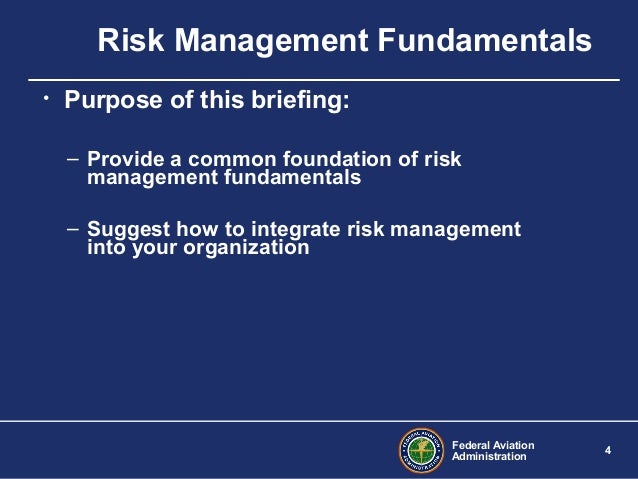 Risk Management Fundamentals

• Purpose of this briefing:

– Provide a common foundation of risk management fundamentals

– Suggest how to integrate risk management into your organization

FEDERAL AVIATION ADMINISTRATION

Federal Aviation Administration

4